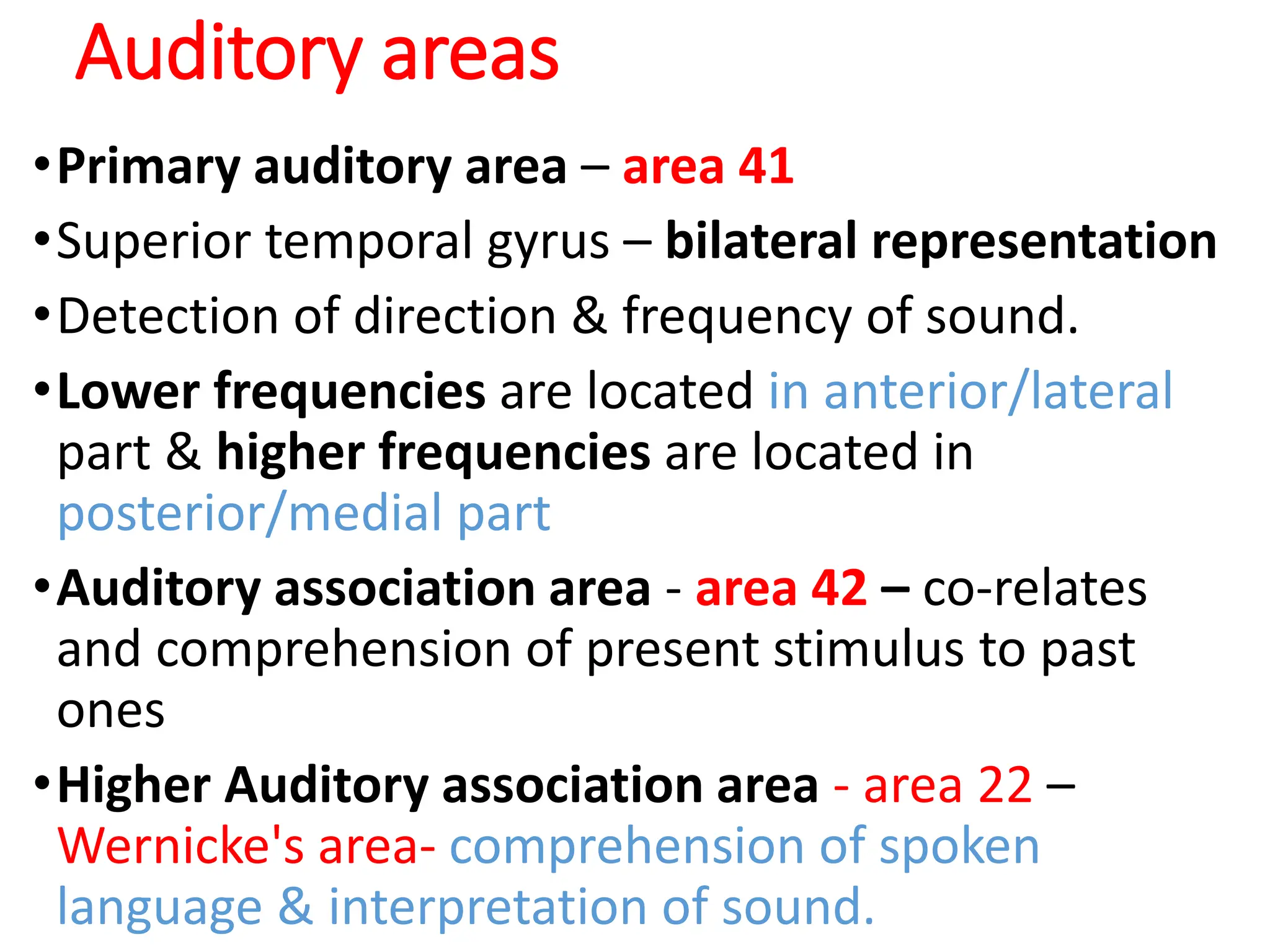 Auditory areas

• Primary auditory area – area 41

• Superior temporal gyrus – bilateral representation

• Detection of direction & frequency of sound.

• Lower frequencies are located in anterior/lateral part & higher frequencies are located in posterior/medial part

• Auditory association area - area 42 – co-relates and comprehension of present stimulus to past ones

• Higher Auditory association area - area 22 – Wernicke's area- comprehension of spoken language & interpretation of sound.